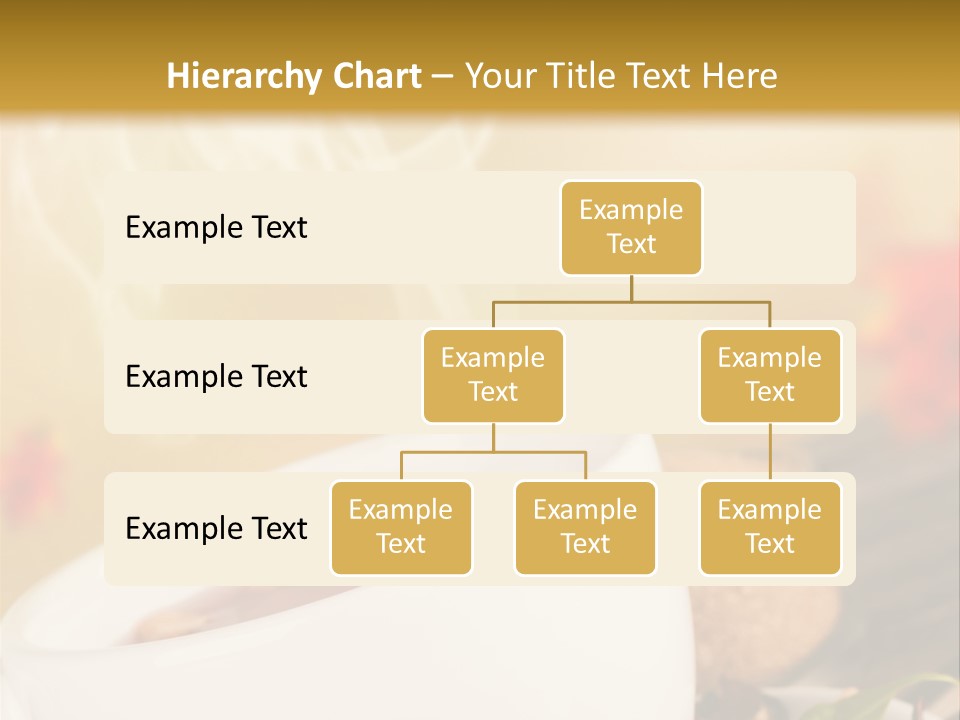 Hierarchy Chart – Your Title Text Here

Example Text

Example Text

Example Text

Example Text

Example Text

Example Text

Example Text

Example Text

Example Text